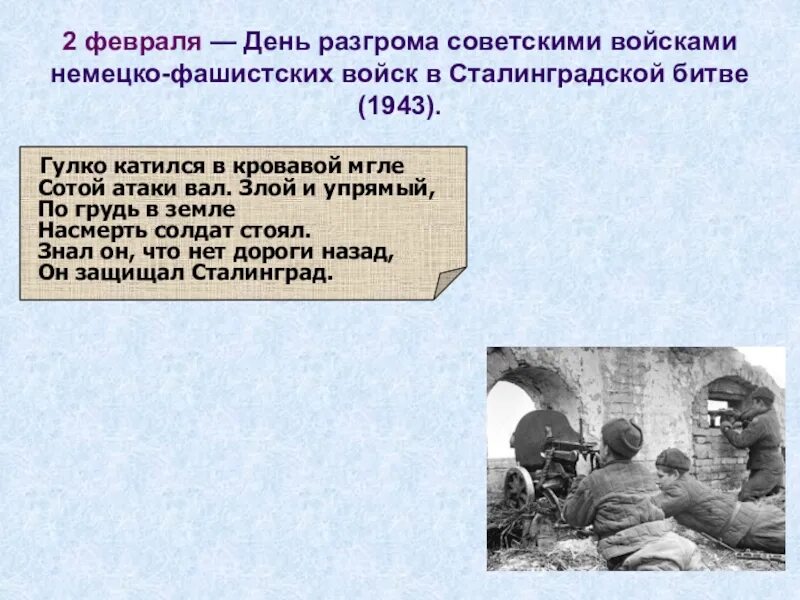 2 февраля — День разгрома советскими войсками немецко-фашистских войск в Сталинградской битве (1943).

Гулко катился в кровавой мгле
Сотой атаки вал. Злой и упрямый,
По грудь в земле
Насмерть солдат стоял.
Знал он, что нет дороги назад,
Он защищал Сталинград.